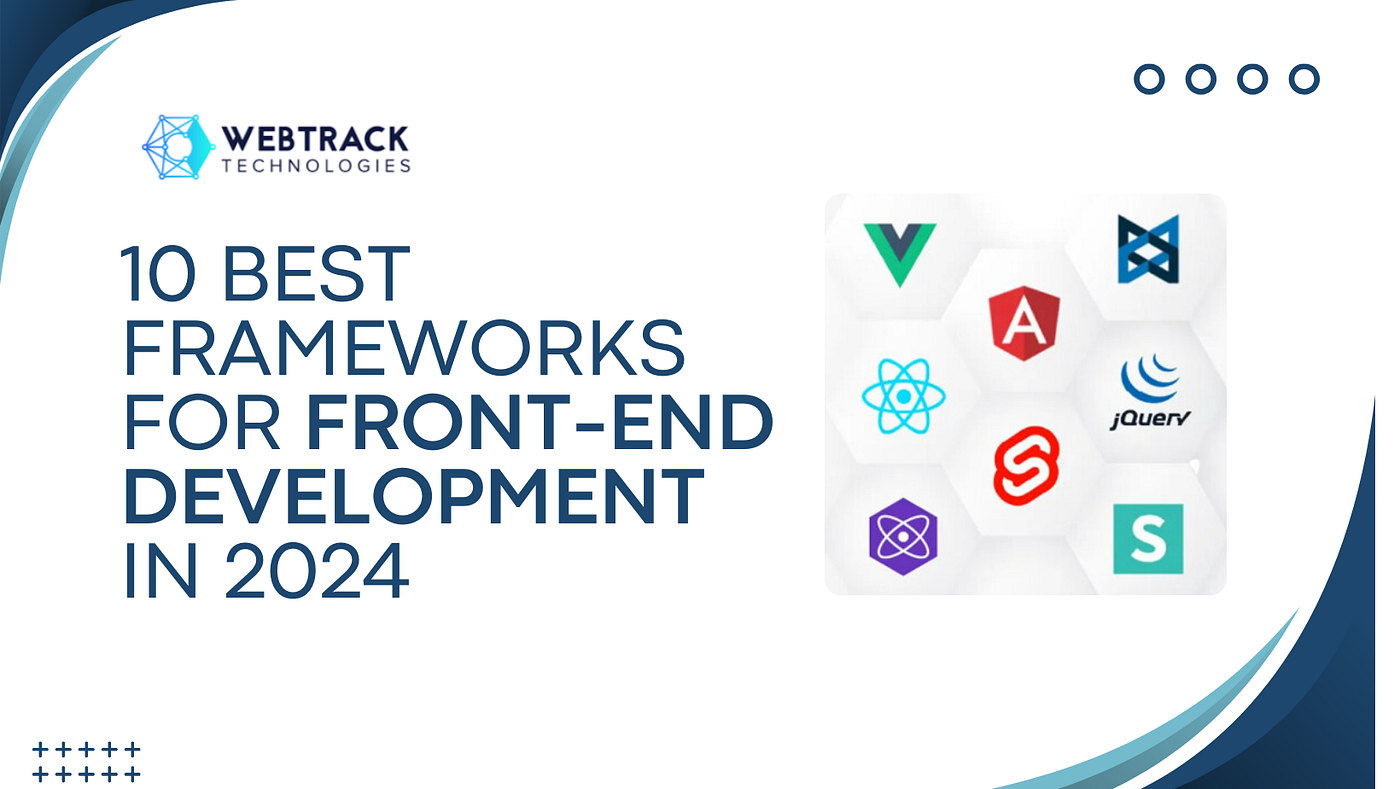 WEBTRACK
TECHNOLOGIES

10 BEST FRAMEWORKS FOR FRONT-END DEVELOPMENT IN 2024

A

jQuery

S